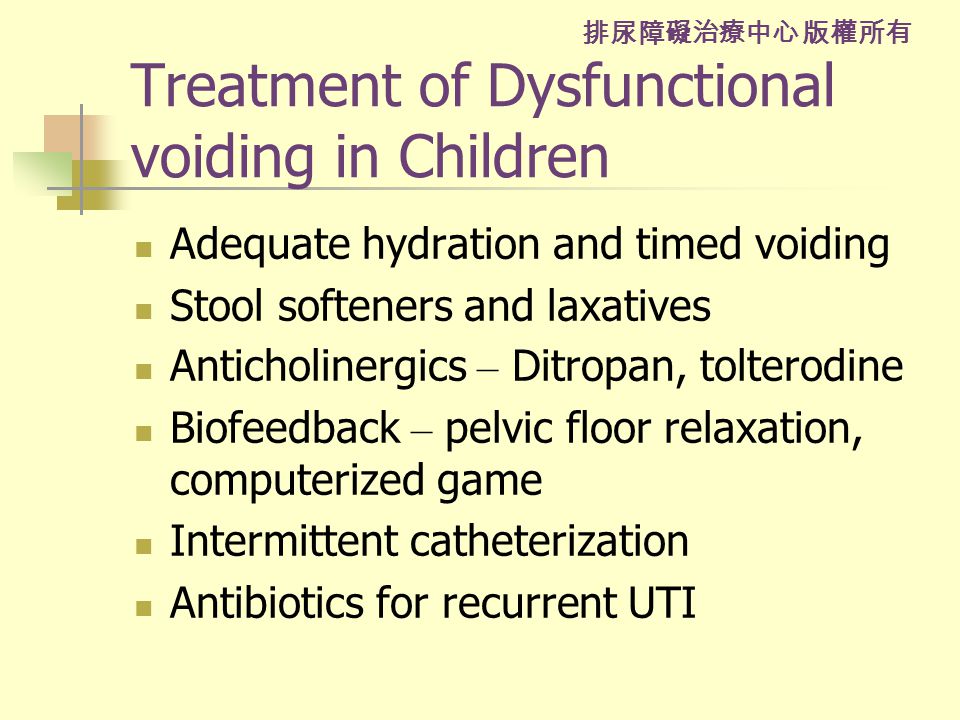 排尿障礙治療中心 版權所有

Treatment of Dysfunctional voiding in Children

- Adequate hydration and timed voiding
- Stool softeners and laxatives
- Anticholinergics – Ditropan, tolterodine
- Biofeedback – pelvic floor relaxation, computerized game
- Intermittent catheterization
- Antibiotics for recurrent UTI